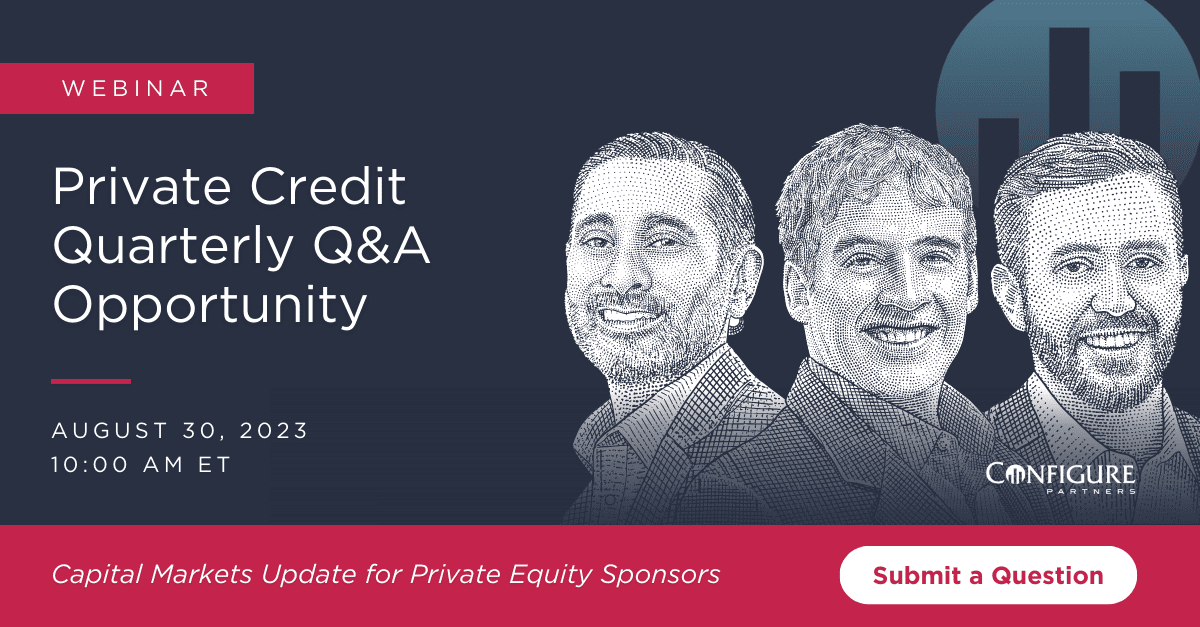 WEBINAR

Private Credit Quarterly Q&A Opportunity

AUGUST 30, 2023
10:00 AM ET

CONFIGURE
PARTNERS

Capital Markets Update for Private Equity Sponsors

Submit a Question